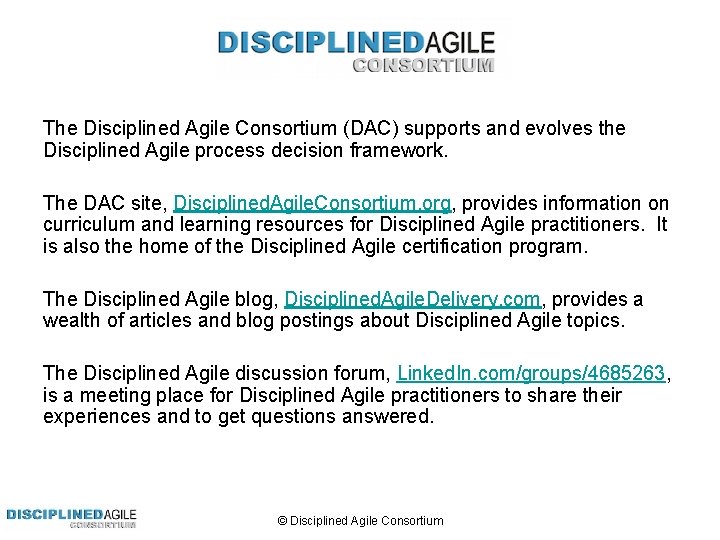 DISCIPLINEDAGILE
CONSORTIUM

The Disciplined Agile Consortium (DAC) supports and evolves the Disciplined Agile process decision framework.

The DAC site, DisciplinedAgileConsortium.org, provides information on curriculum and learning resources for Disciplined Agile practitioners. It is also the home of the Disciplined Agile certification program.

The Disciplined Agile blog, DisciplinedAgileDelivery.com, provides a wealth of articles and blog postings about Disciplined Agile topics.

The Disciplined Agile discussion forum, LinkedIn.com/groups/4685263, is a meeting place for Disciplined Agile practitioners to share their experiences and to get questions answered.

DISCIPLINEDAGILE
CONSORTIUM

© Disciplined Agile Consortium